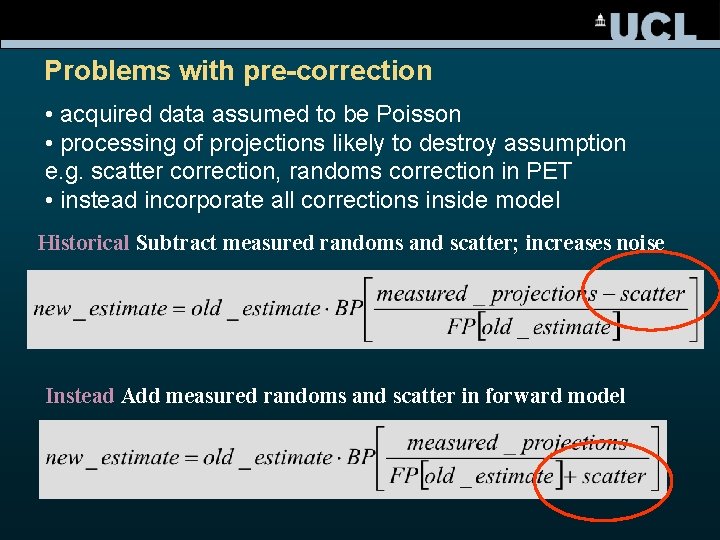 UCL

Problems with pre-correction

• acquired data assumed to be Poisson
• processing of projections likely to destroy assumption
e.g. scatter correction, randoms correction in PET
• instead incorporate all corrections inside model

Historical Subtract measured randoms and scatter; increases noise

$new\_estimate = old\_estimate \cdot BP\left[\frac{measured\_projections - scatter}{FP[old\_estimate]}\right]$

Instead Add measured randoms and scatter in forward model

$new\_estimate = old\_estimate \cdot BP\left[\frac{measured\_projections}{FP[old\_estimate] + scatter}\right]$